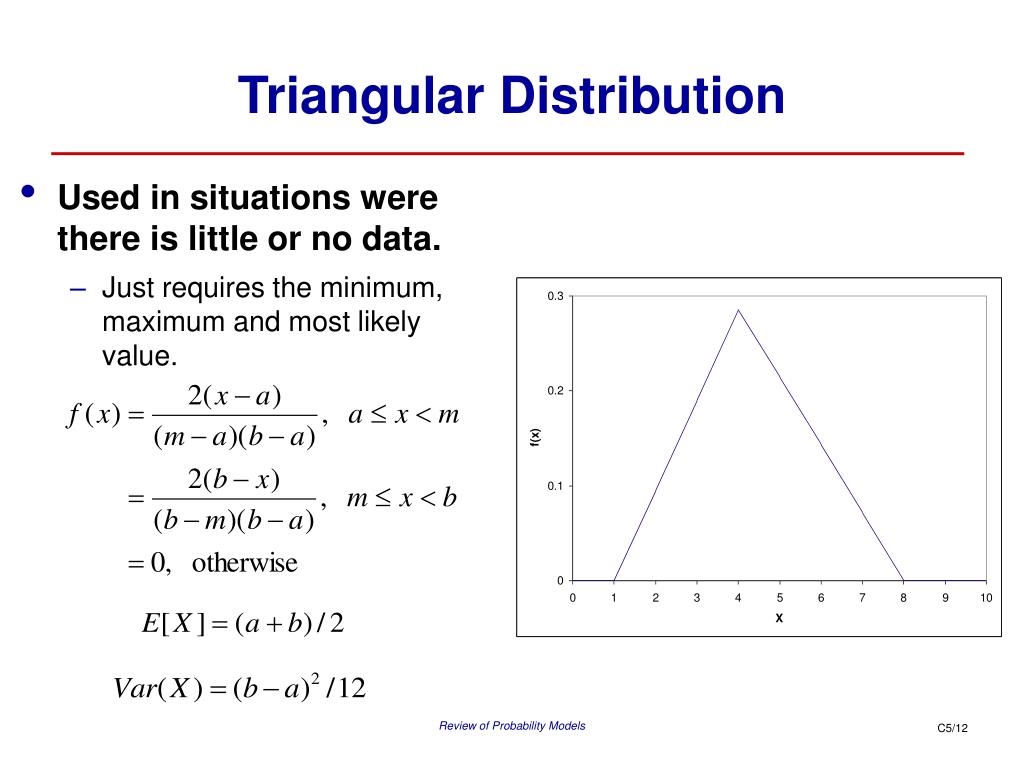 Triangular Distribution

• Used in situations were there is little or no data.

– Just requires the minimum, maximum and most likely value.

$f(x) = \frac{2(x-a)}{(m-a)(b-a)}, \quad a \le x < m$

$= \frac{2(b-x)}{(b-m)(b-a)}, \quad m \le x < b$

$= 0, \quad \text{otherwise}$

$E[X] = (a+b)/2$

$Var(X) = (b-a)^2/12$

0.3
0.2
0.1
0
f(x)
0 1 2 3 4 5 6 7 8 9 10
x

Review of Probability Models

C5/12